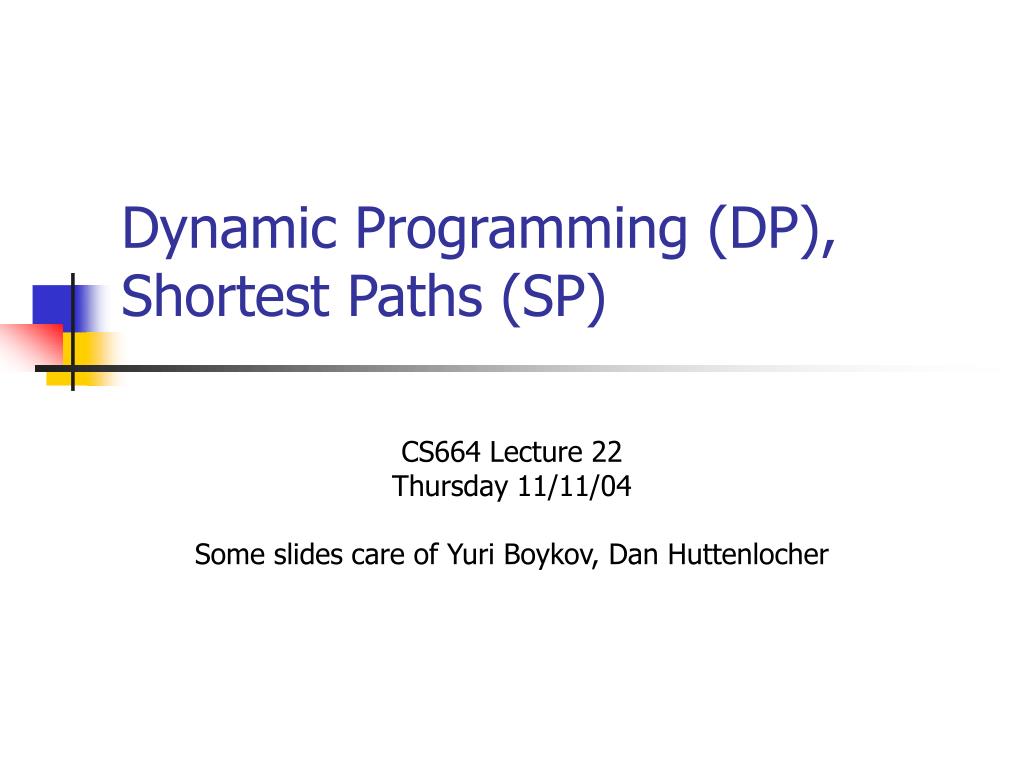 Dynamic Programming (DP), Shortest Paths (SP)

CS664 Lecture 22
Thursday 11/11/04

Some slides care of Yuri Boykov, Dan Huttenlocher